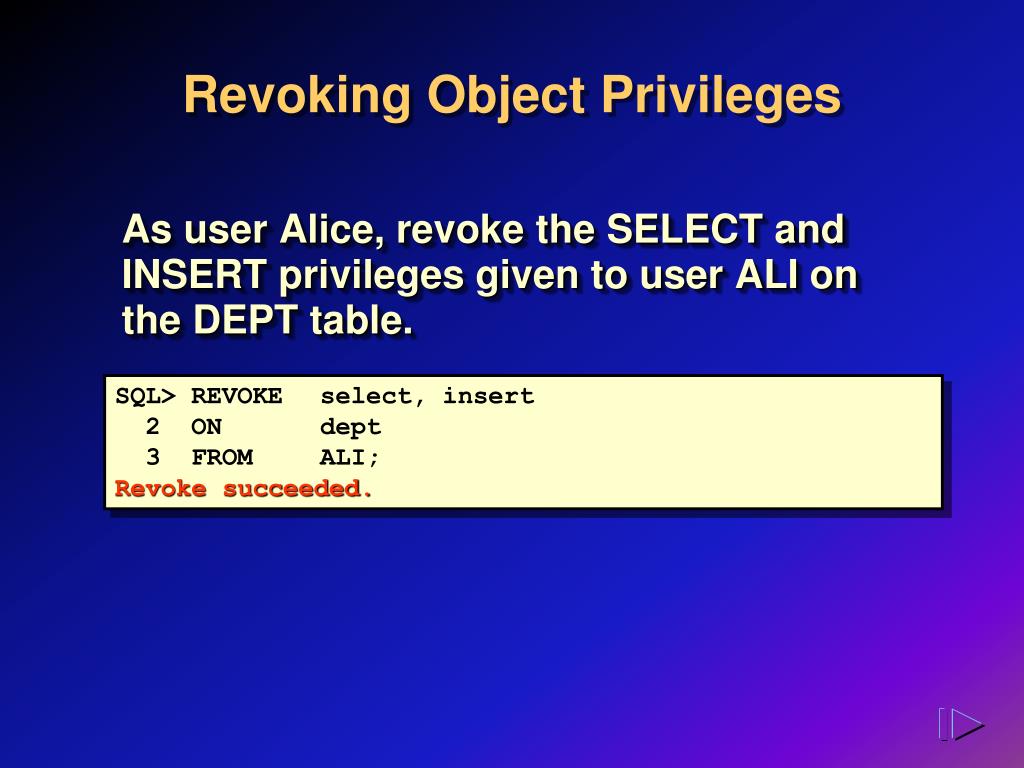 Revoking Object Privileges

As user Alice, revoke the SELECT and INSERT privileges given to user ALI on the DEPT table.

SQL> REVOKE select, insert
2 ON dept
3 FROM ALI;
Revoke succeeded.